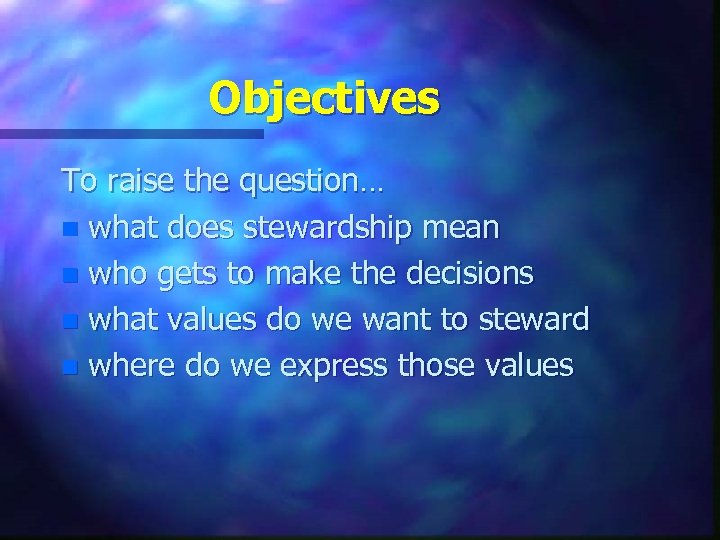 Objectives

To raise the question…

- what does stewardship mean
- who gets to make the decisions
- what values do we want to steward
- where do we express those values